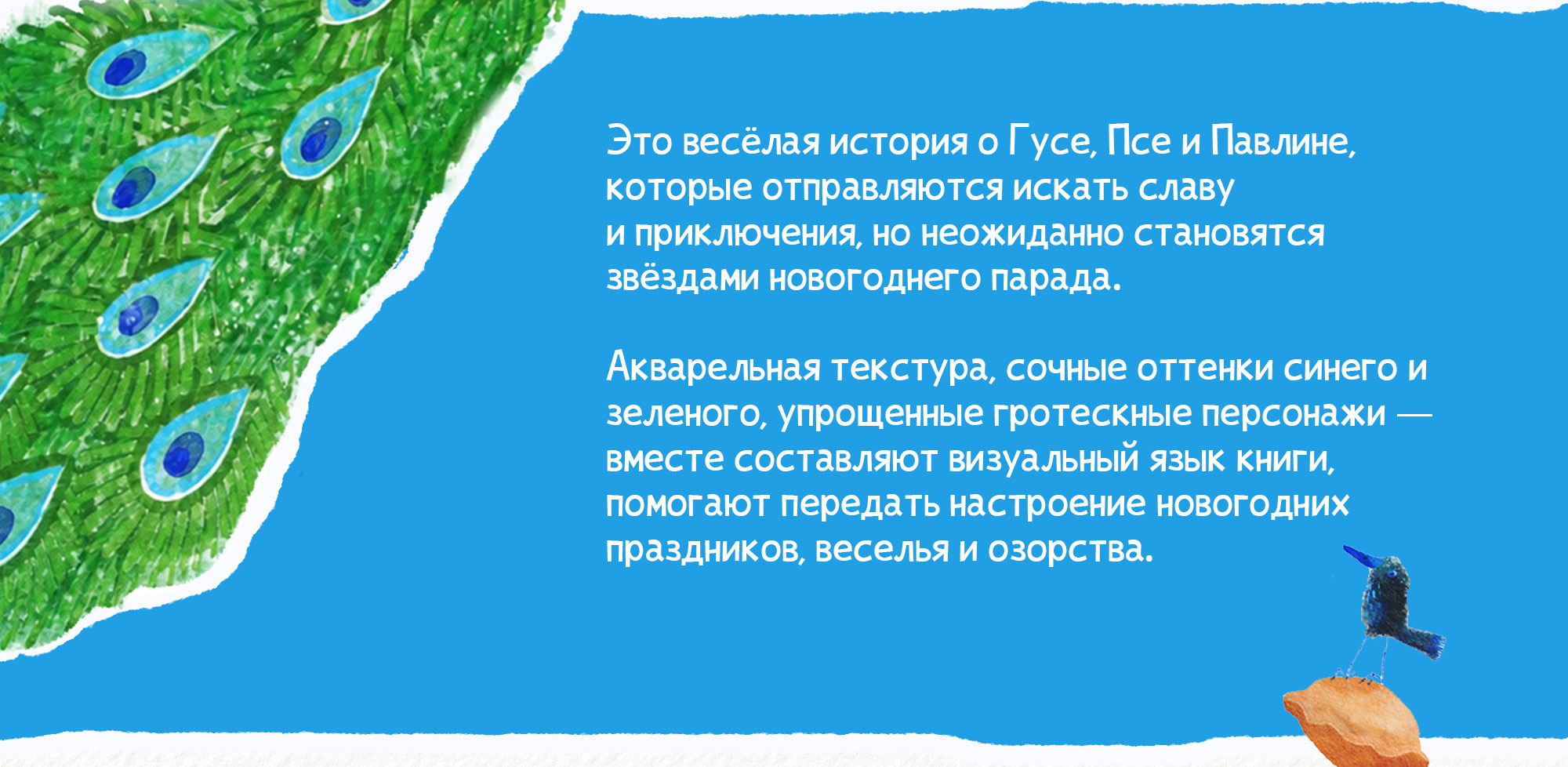 Это весёлая история о Гусе, Псе и Павлине, которые отправляются искать славу и приключения, но неожиданно становятся звёздами новогоднего парада.

Акварельная текстура, сочные оттенки синего и зеленого, упрощенные гротескные персонажи — вместе составляют визуальный язык книги, помогают передать настроение новогодних праздников, веселья и озорства.